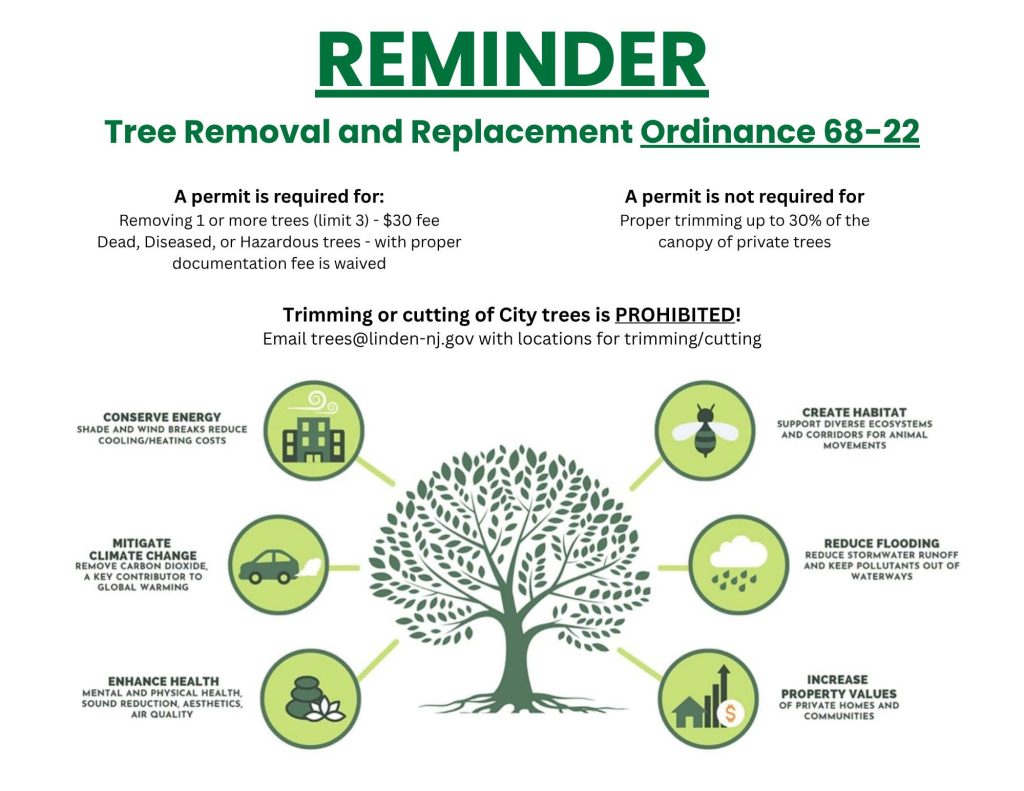 REMINDER

Tree Removal and Replacement Ordinance 68-22

A permit is required for:
Removing 1 or more trees (limit 3) - $30 fee
Dead, Diseased, or Hazardous trees - with proper documentation fee is waived

A permit is not required for
Proper trimming up to 30% of the canopy of private trees

Trimming or cutting of City trees is PROHIBITED!
Email trees@linden-nj.gov with locations for trimming/cutting

CONSERVE ENERGY
SHADE AND WIND BREAKS REDUCE COOLING/HEATING COSTS

MITIGATE CLIMATE CHANGE
REMOVE CARBON DIOXIDE, A KEY CONTRIBUTOR TO GLOBAL WARMING

ENHANCE HEALTH
MENTAL AND PHYSICAL HEALTH, SOUND REDUCTION, AESTHETICS, AIR QUALITY

CREATE HABITAT
SUPPORT DIVERSE ECOSYSTEMS AND CORRIDORS FOR ANIMAL MOVEMENTS

REDUCE FLOODING
REDUCE STORMWATER RUNOFF AND KEEP POLLUTANTS OUT OF WATERWAYS

INCREASE PROPERTY VALUES
OF PRIVATE HOMES AND COMMUNITIES